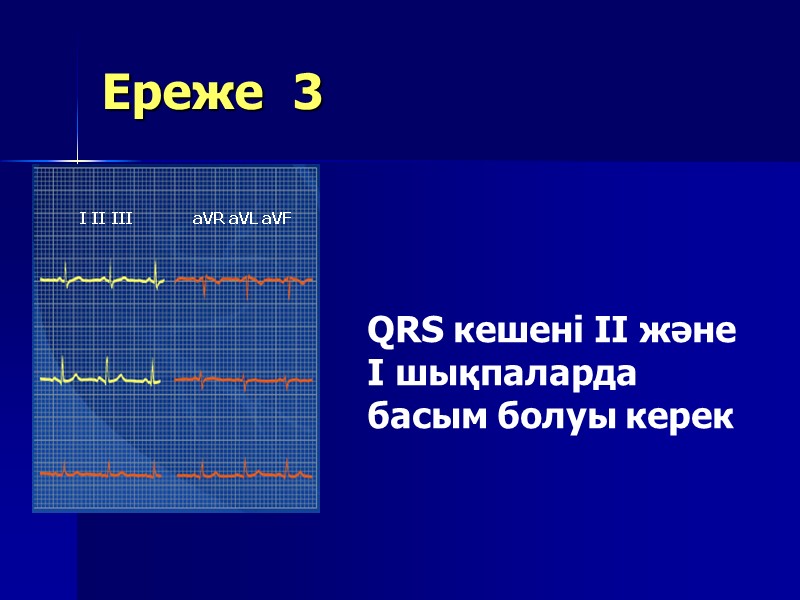 Ереже 3

I II III

aVR aVL aVF

QRS кешені II және I шықпаларда басым болуы керек